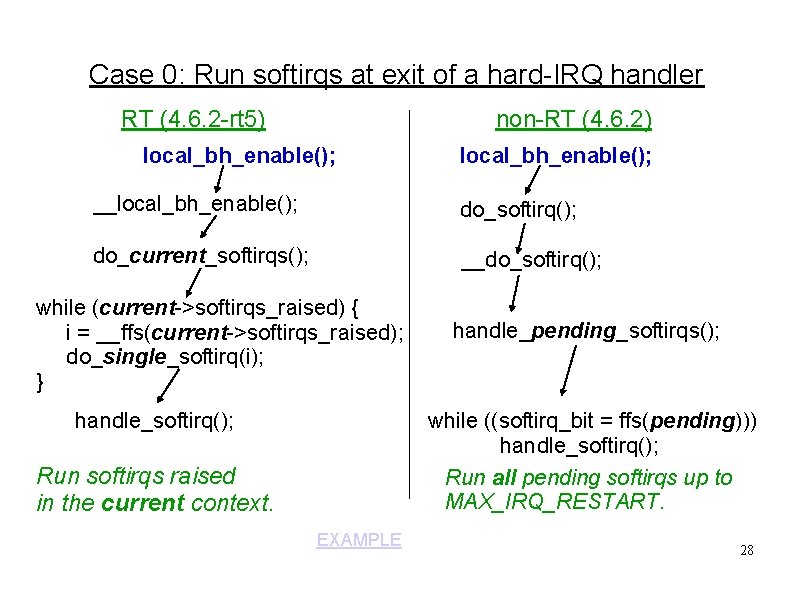 Case 0: Run softirqs at exit of a hard-IRQ handler

RT (4.6.2-rt5)

local_bh_enable();

__local_bh_enable();

do_current_softirqs();

while (current->softirqs_raised) {
i = __ffs(current->softirqs_raised);
do_single_softirq(i);
}

handle_softirq();

Run softirqs raised in the current context.

non-RT (4.6.2)

local_bh_enable();

do_softirq();

__do_softirq();

handle_pending_softirqs();

while ((softirq_bit = ffs(pending)))
handle_softirq();

Run all pending softirqs up to MAX_IRQ_RESTART.

EXAMPLE

28